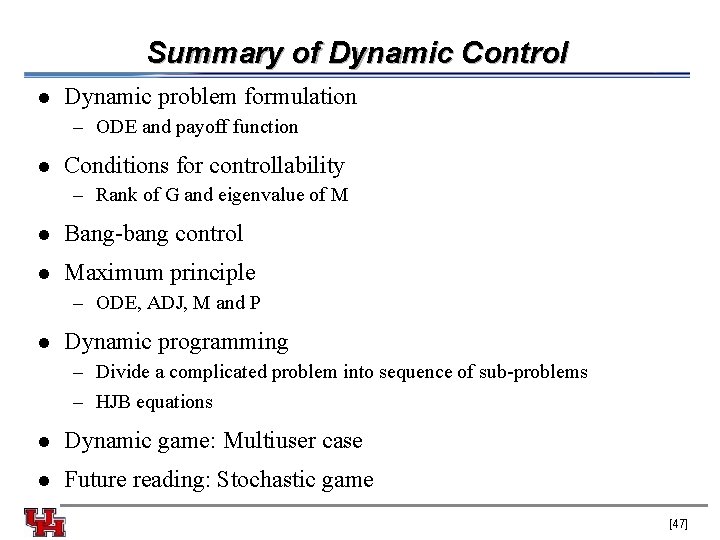 Summary of Dynamic Control

- Dynamic problem formulation
  – ODE and payoff function
- Conditions for controllability
  – Rank of G and eigenvalue of M
- Bang-bang control
- Maximum principle
  – ODE, ADJ, M and P
- Dynamic programming
  – Divide a complicated problem into sequence of sub-problems
  – HJB equations
- Dynamic game: Multiuser case
- Future reading: Stochastic game

UH

[47]